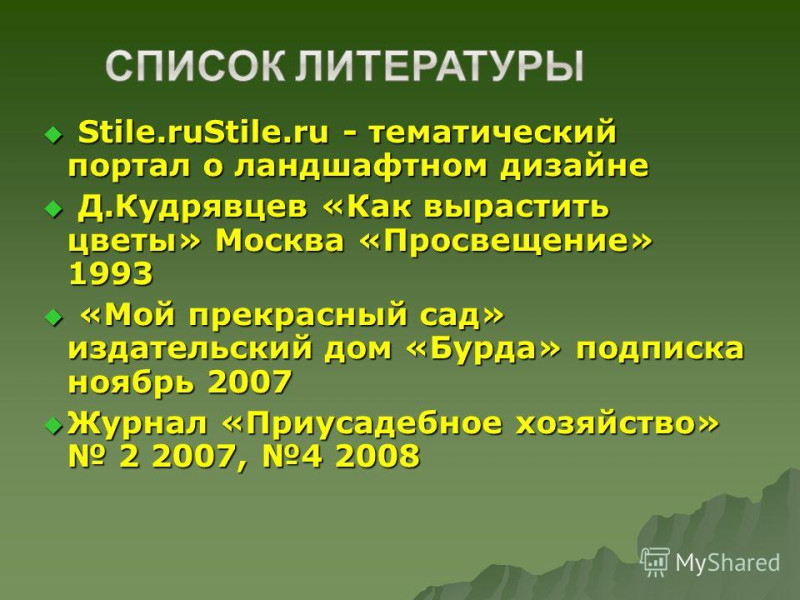 СПИСОК ЛИТЕРАТУРЫ

Stile.ruStile.ru - тематический портал о ландшафтном дизайне

Д.Кудрявцев «Как вырастить цветы» Москва «Просвещение» 1993

«Мой прекрасный сад» издательский дом «Бурда» подписка ноябрь 2007

Журнал «Приусадебное хозяйство» № 2 2007, №4 2008

MyShared